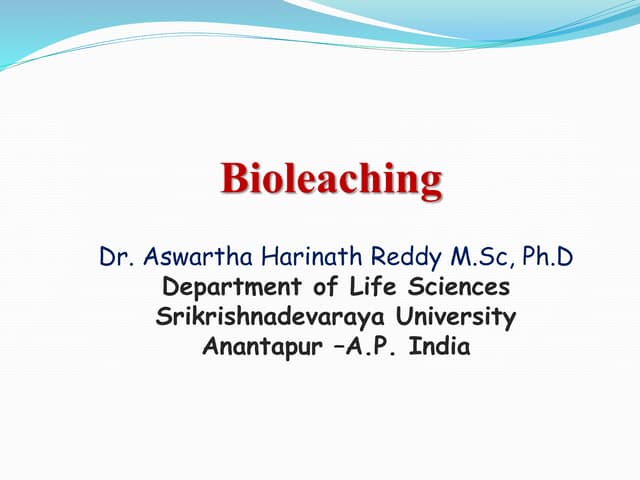 Bioleaching

Dr. Aswartha Harinath Reddy M.Sc, Ph.D
Department of Life Sciences
Srikrishnadevaraya University
Anantapur –A.P. India